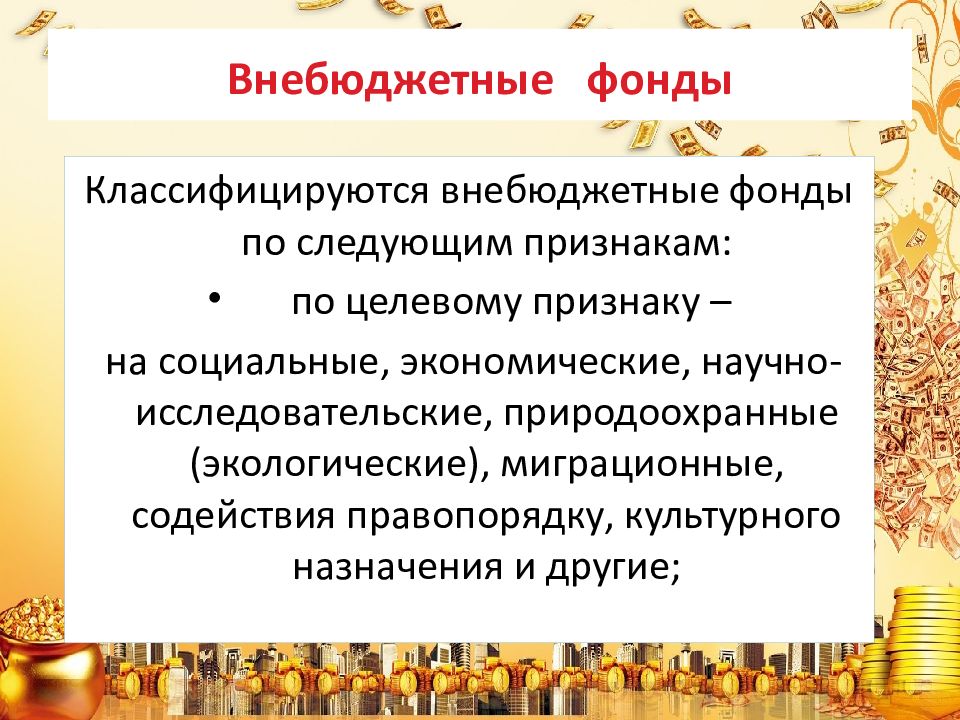 Внебюджетные фонды

Классифицируются внебюджетные фонды по следующим признакам:

• по целевому признаку –

на социальные, экономические, научно-исследовательские, природоохранные (экологические), миграционные, содействия правопорядку, культурного назначения и другие;